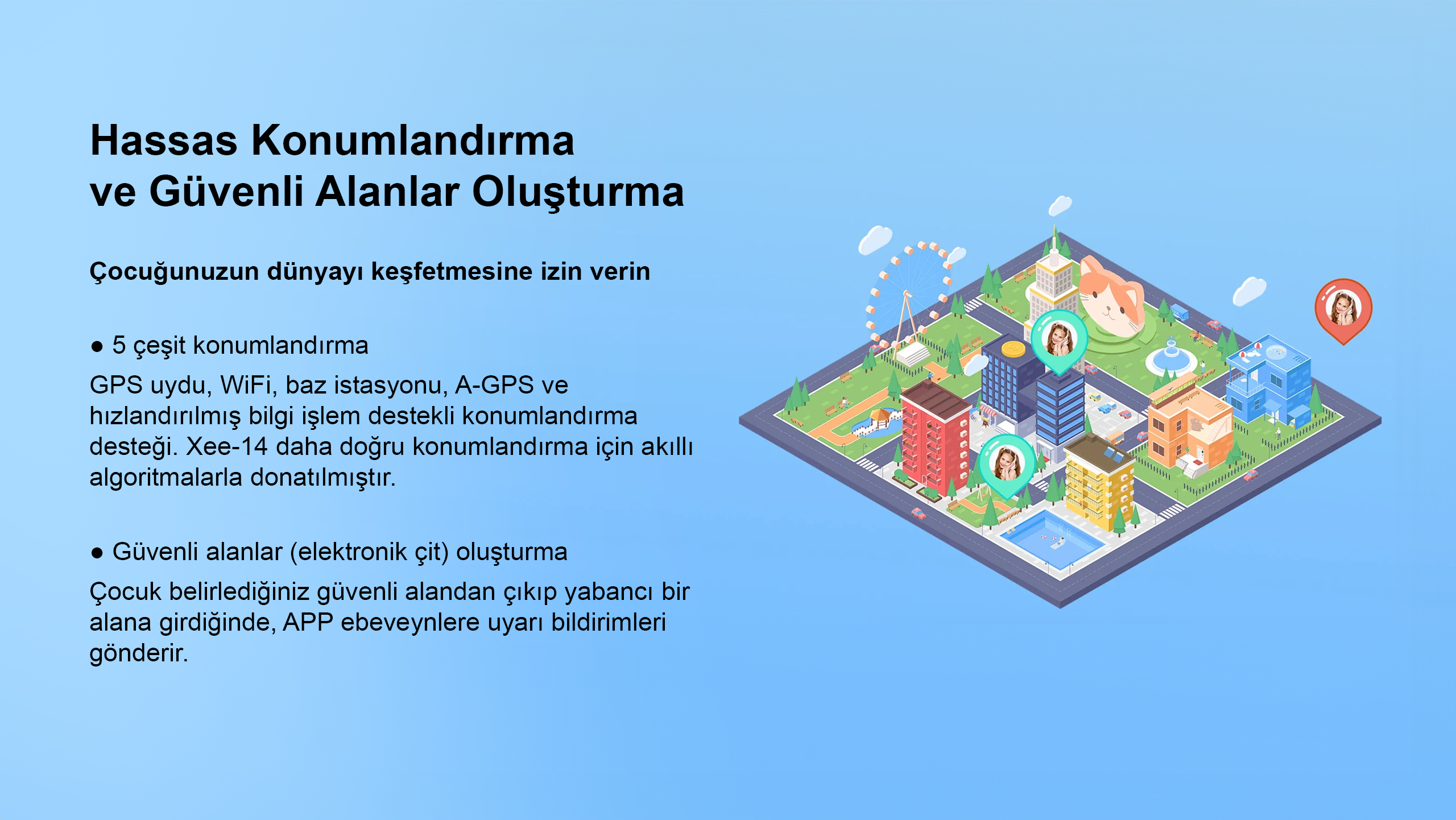 Hassas Konumlandırma
ve Güvenli Alanlar Oluşturma

Çocuğunuzun dünyayı keşfetmesine izin verin

● 5 çeşit konumlandırma

GPS uydu, WiFi, baz istasyonu, A-GPS ve hızlandırılmış bilgi işlem destekli konumlandırma desteği. Xee-14 daha doğru konumlandırma için akıllı algoritmalarla donatılmıştır.

● Güvenli alanlar (elektronik çit) oluşturma

Çocuk belirlediğiniz güvenli alandan çıkıp yabancı bir alana girdiğinde, APP ebeveynlere uyarı bildirimleri gönderir.